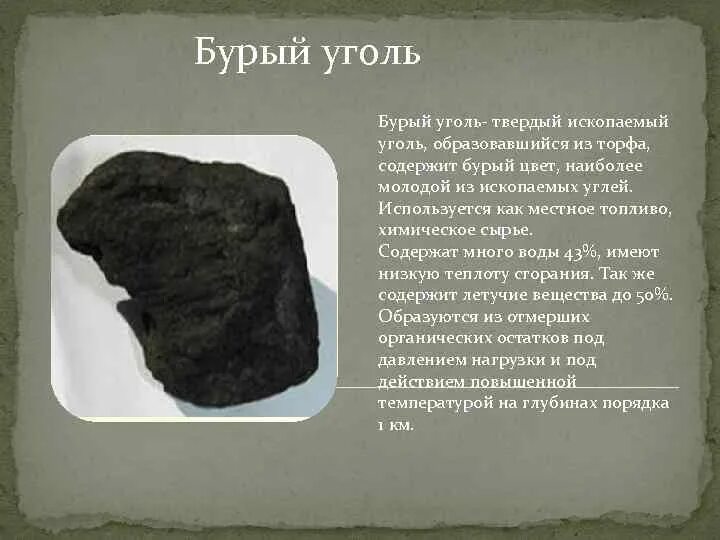 Бурый уголь

Бурый уголь- твердый ископаемый уголь, образовавшийся из торфа, содержит бурый цвет, наиболее молодой из ископаемых углей. Используется как местное топливо, химическое сырье.
Содержат много воды 43%, имеют низкую теплоту сгорания. Так же содержит летучие вещества до 50%. Образуются из отмерших органических остатков под давлением нагрузки и под действием повышенной температурой на глубинах порядка 1 км.